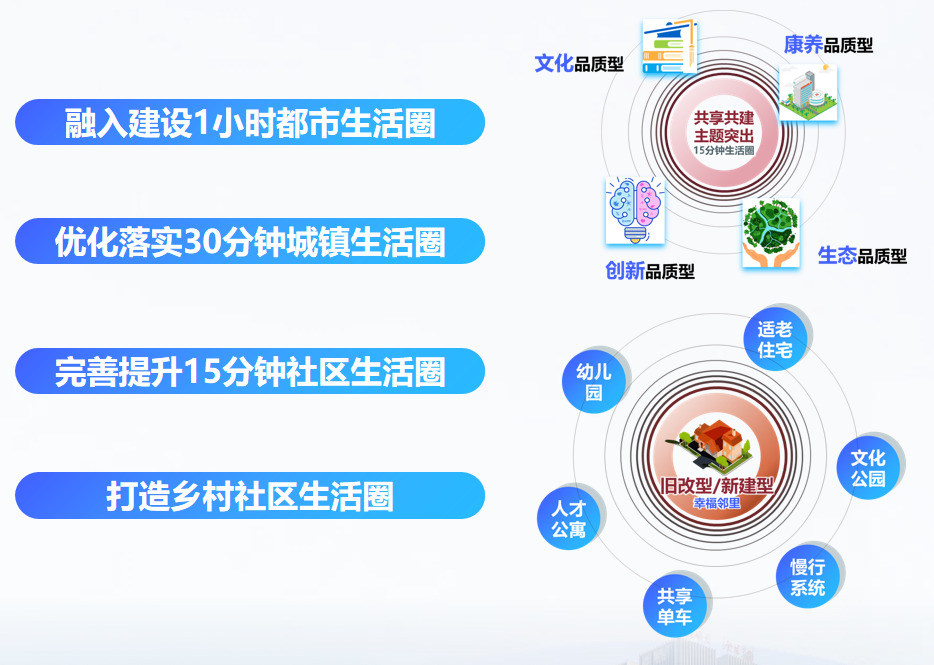 融入建设1小时都市生活圈

优化落实30分钟城镇生活圈

完善提升15分钟社区生活圈

打造乡村社区生活圈

文化品质型

康养品质型

共享共建
主题突出
15分钟生活圈

创新品质型

生态品质型

适老住宅

幼儿园

文化公园

旧改型/新建型
幸福邻里

人才公寓

慢行系统

共享单车